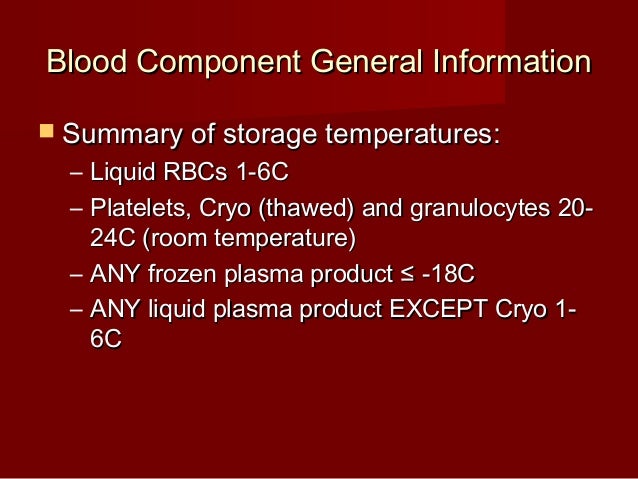 Blood Component General Information

Summary of storage temperatures:
– Liquid RBCs 1-6C
– Platelets, Cryo (thawed) and granulocytes 20-24C (room temperature)
– ANY frozen plasma product ≤ -18C
– ANY liquid plasma product EXCEPT Cryo 1-6C